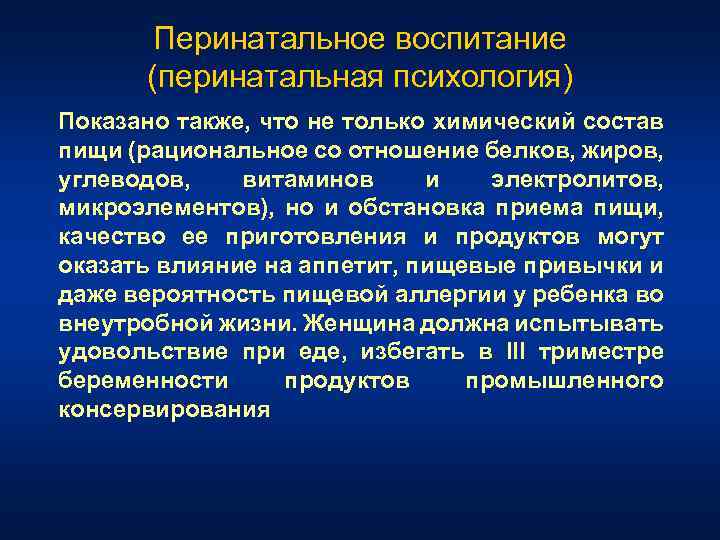 Перинатальное воспитание
(перинатальная психология)

Показано также, что не только химический состав пищи (рациональное со отношение белков, жиров, углеводов, витаминов и электролитов, микроэлементов), но и обстановка приема пищи, качество ее приготовления и продуктов могут оказать влияние на аппетит, пищевые привычки и даже вероятность пищевой аллергии у ребенка во внеутробной жизни. Женщина должна испытывать удовольствие при еде, избегать в III триместре беременности продуктов промышленного консервирования